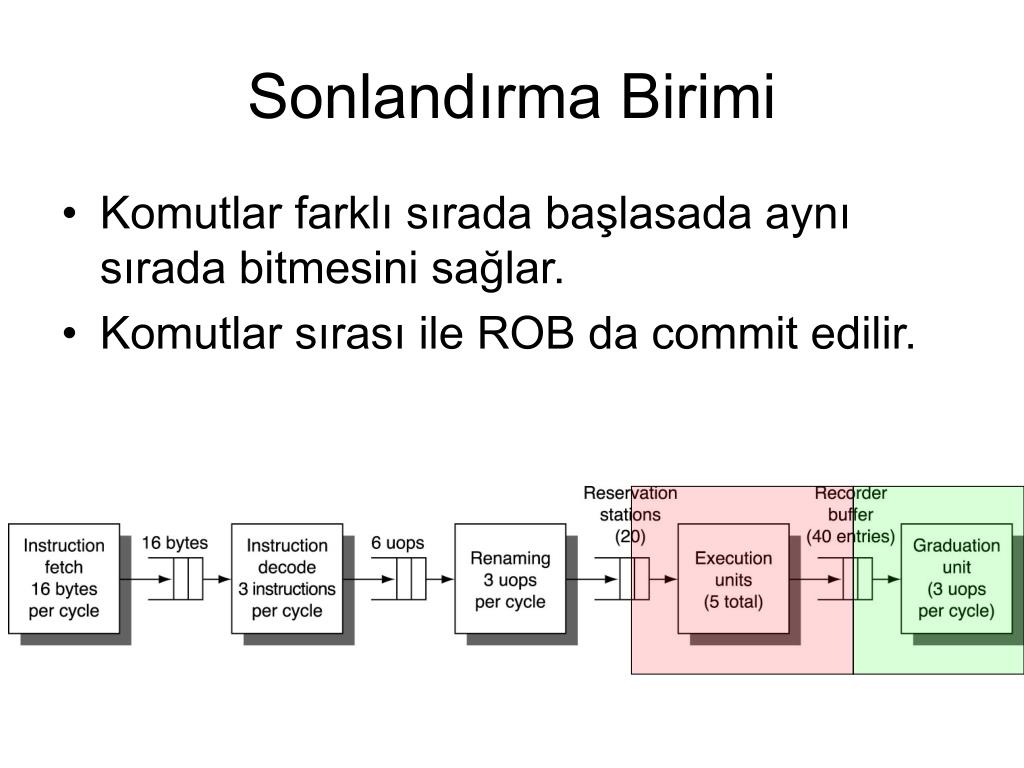 Sonlandırma Birimi

• Komutlar farklı sırada başlasada aynı sırada bitmesini sağlar.

• Komutlar sırası ile ROB da commit edilir.

Instruction fetch 16 bytes per cycle

16 bytes

Instruction decode 3 instructions per cycle

6 uops

Renaming 3 uops per cycle

Reservation stations (20)

Execution units (5 total)

Recorder buffer (40 entries)

Graduation unit (3 uops per cycle)